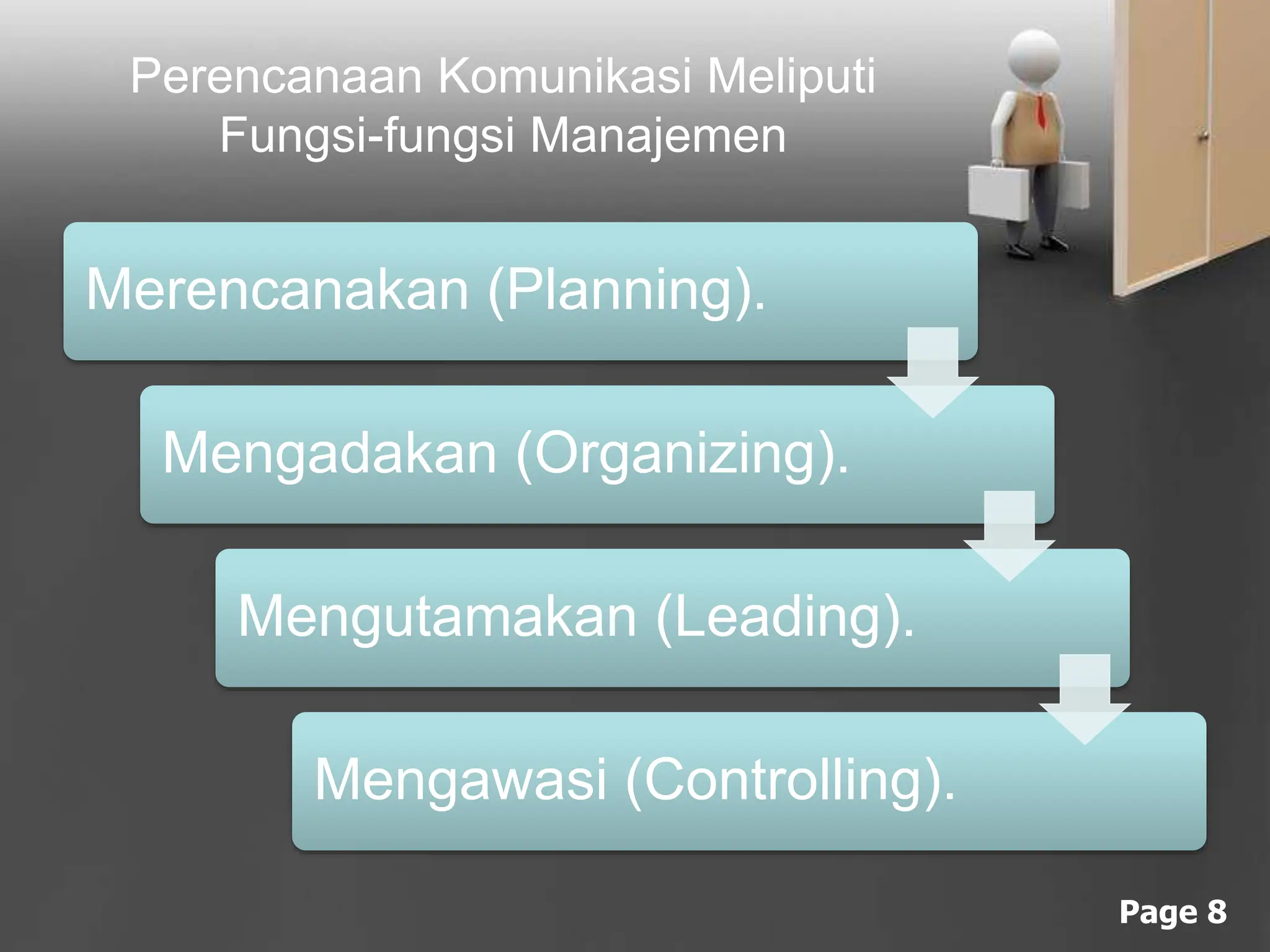 Perencanaan Komunikasi Meliputi Fungsi-fungsi Manajemen

Merencanakan (Planning).

Mengadakan (Organizing).

Mengutamakan (Leading).

Mengawasi (Controlling).

Page 8